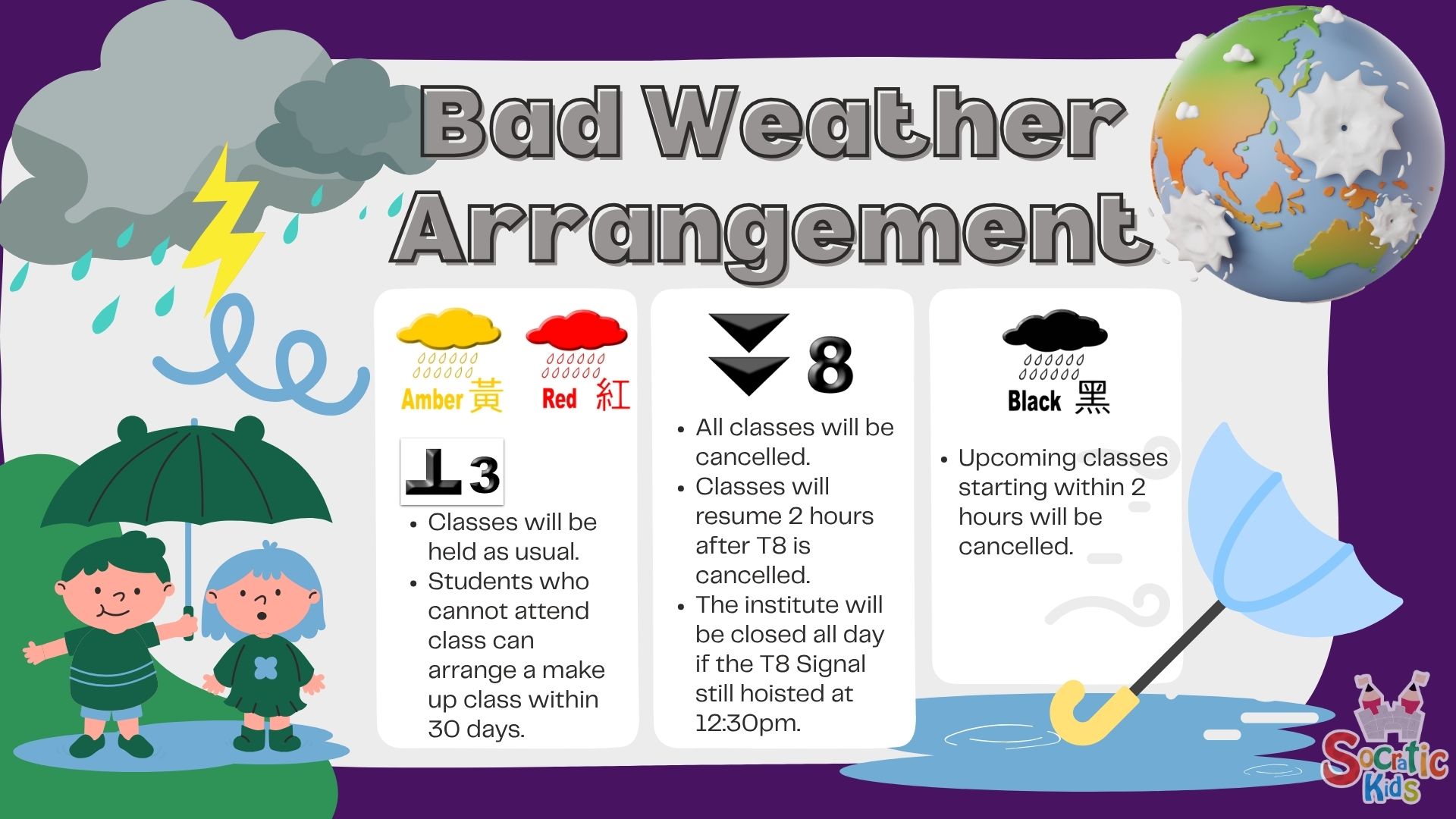 Bad Weather Arrangement

Amber 黃 Red 紅

3

- Classes will be held as usual.
- Students who cannot attend class can arrange a make up class within 30 days.

8

- All classes will be cancelled.
- Classes will resume 2 hours after T8 is cancelled.
- The institute will be closed all day if the T8 Signal still hoisted at 12:30pm.

Black 黑

- Upcoming classes starting within 2 hours will be cancelled.

Socratic Kids